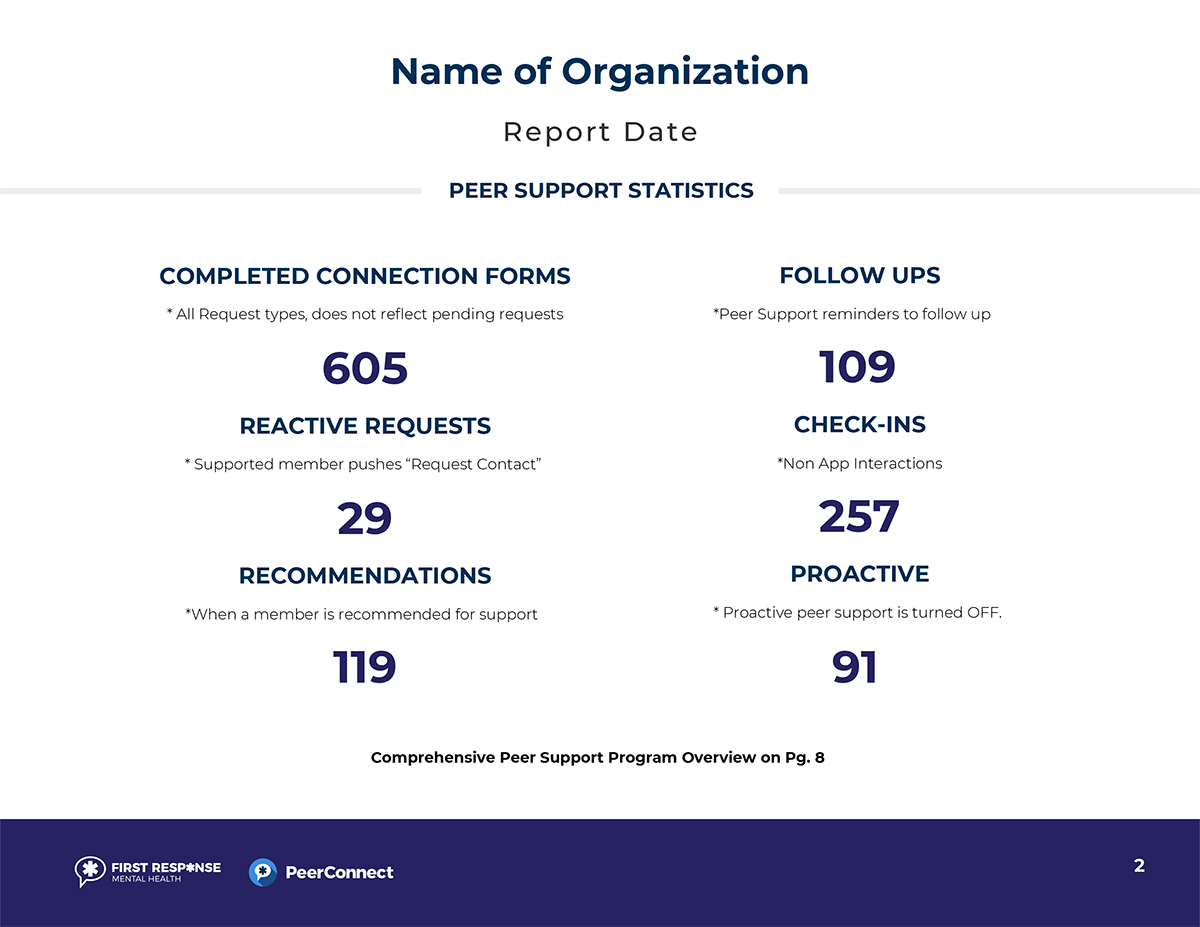 Name of Organization

Report Date

PEER SUPPORT STATISTICS

COMPLETED CONNECTION FORMS

* All Request types, does not reflect pending requests

605

REACTIVE REQUESTS

* Supported member pushes “Request Contact”

29

RECOMMENDATIONS

*When a member is recommended for support

119

FOLLOW UPS

*Peer Support reminders to follow up

109

CHECK-INS

*Non App Interactions

257

PROACTIVE

* Proactive peer support is turned OFF.

91

Comprehensive Peer Support Program Overview on Pg. 8

FIRST RESPONSE MENTAL HEALTH

PeerConnect

2